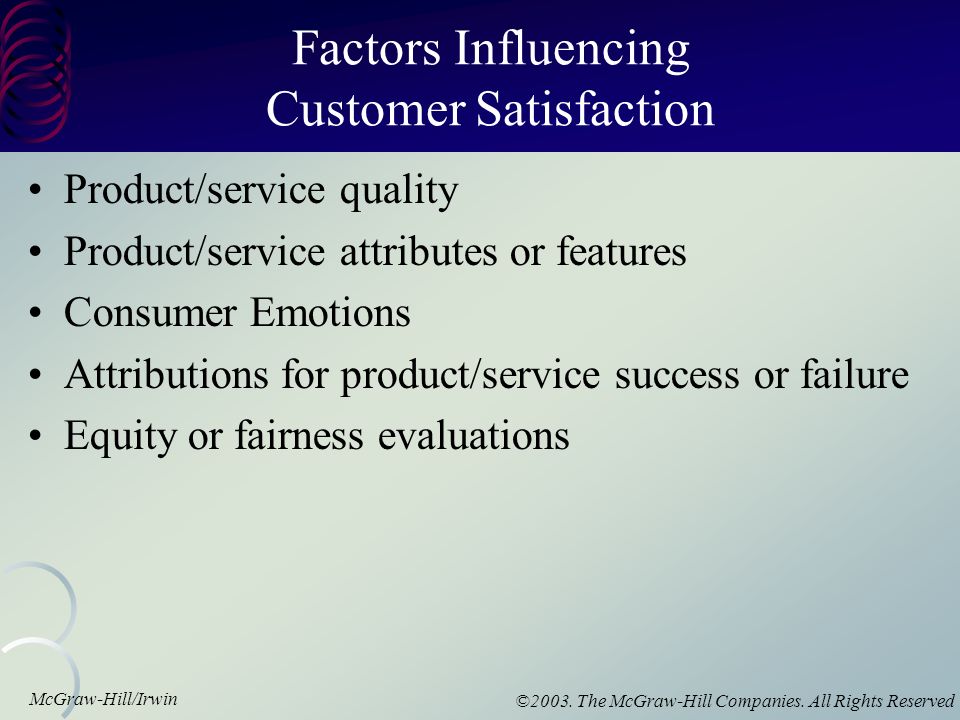 Factors Influencing Customer Satisfaction

• Product/service quality
• Product/service attributes or features
• Consumer Emotions
• Attributions for product/service success or failure
• Equity or fairness evaluations

McGraw-Hill/Irwin

©2003. The McGraw-Hill Companies. All Rights Reserved